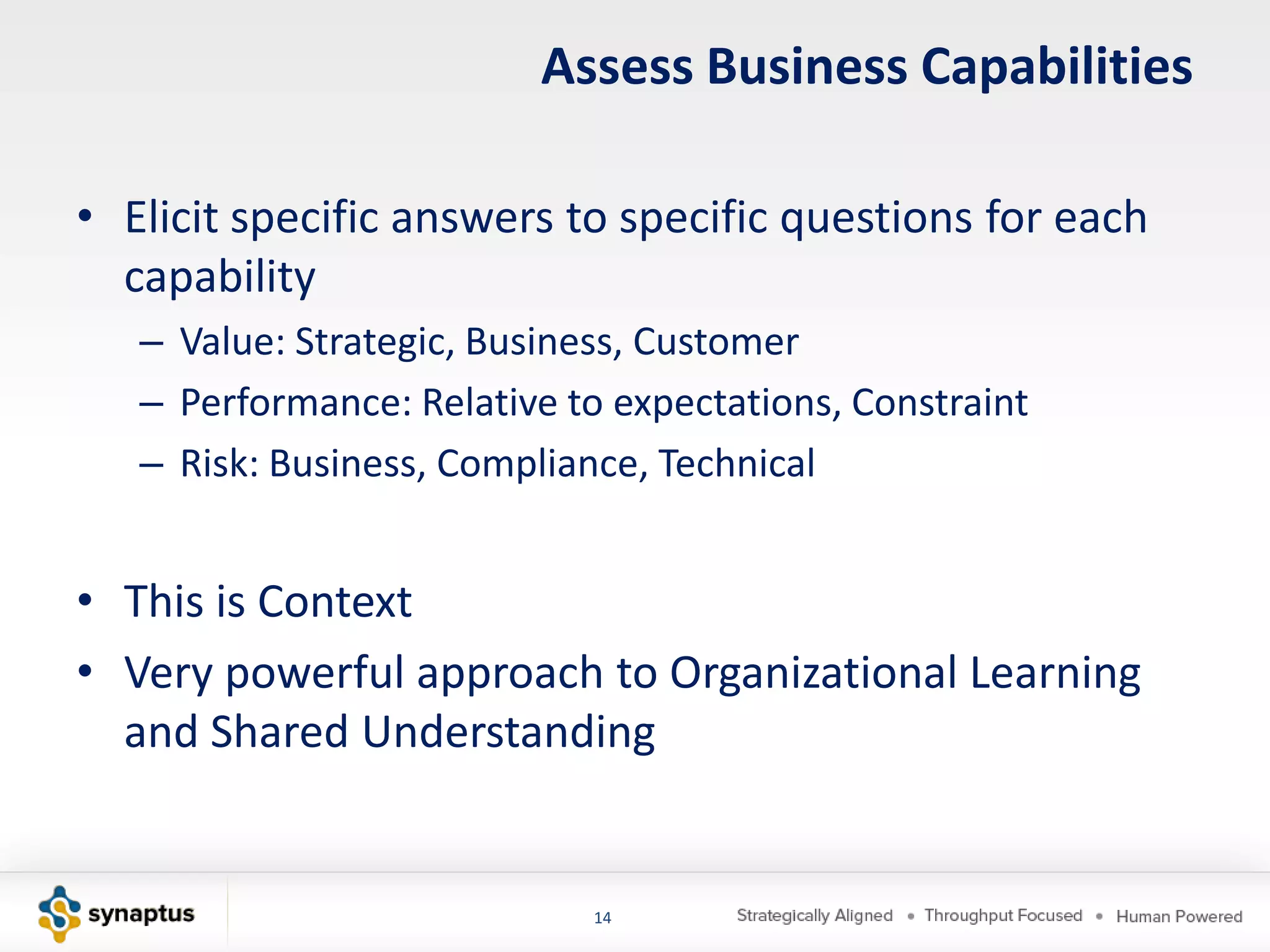 Assess Business Capabilities

• Elicit specific answers to specific questions for each capability
– Value: Strategic, Business, Customer
– Performance: Relative to expectations, Constraint
– Risk: Business, Compliance, Technical

• This is Context
• Very powerful approach to Organizational Learning and Shared Understanding

synaptus
14
Strategically Aligned • Throughput Focused • Human Powered